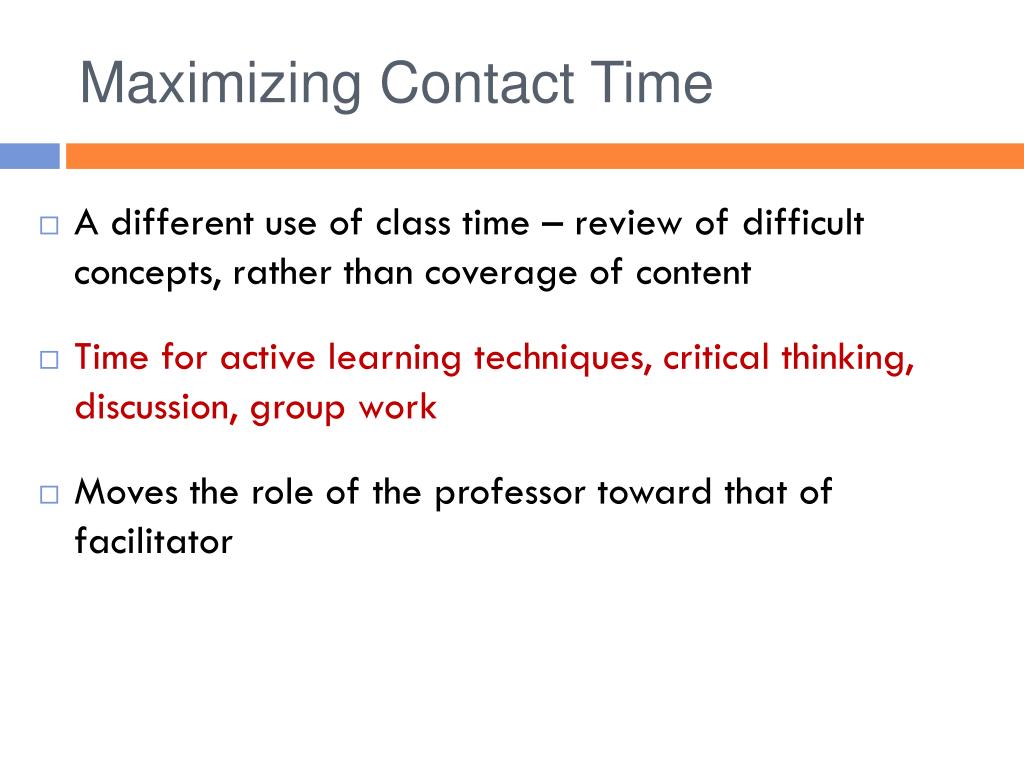 Maximizing Contact Time

□ A different use of class time – review of difficult concepts, rather than coverage of content

□ Time for active learning techniques, critical thinking, discussion, group work

□ Moves the role of the professor toward that of facilitator